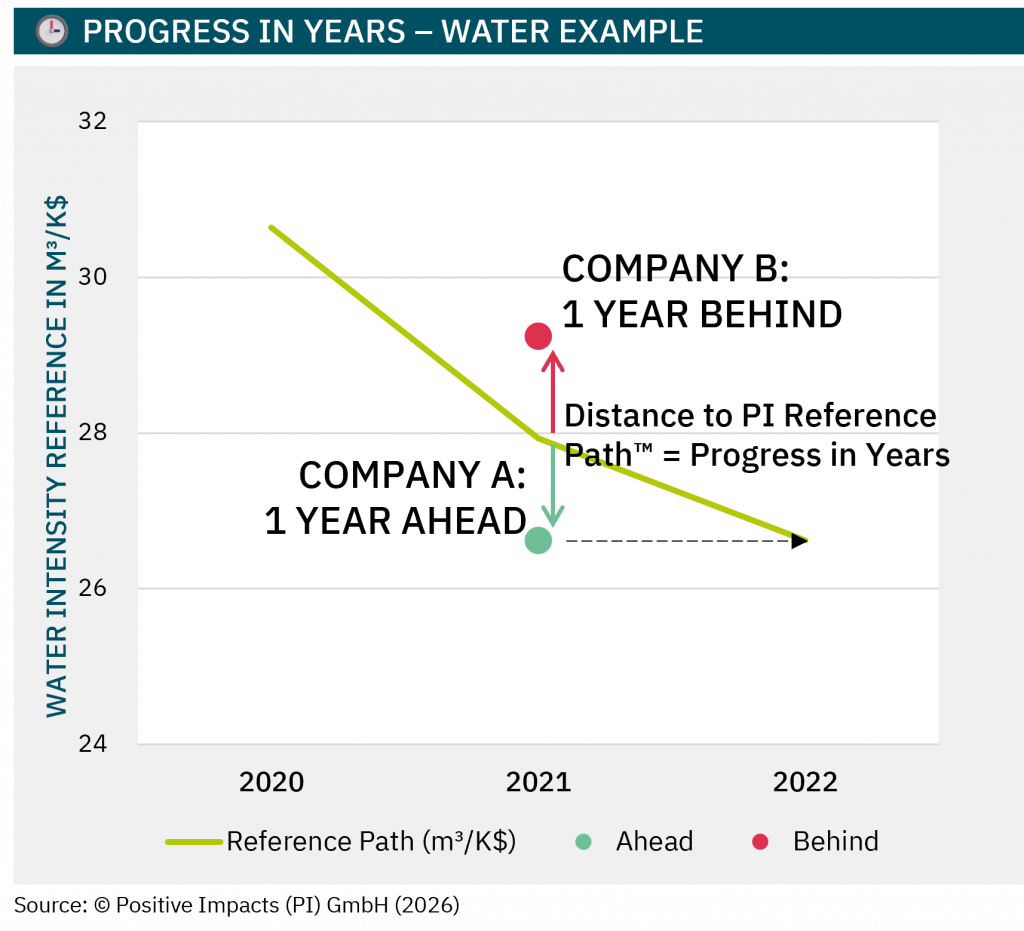 PROGRESS IN YEARS – WATER EXAMPLE

WATER INTENSITY REFERENCE IN M³/K$

32

30

28

26

24

COMPANY B:
1 YEAR BEHIND

Distance to PI Reference Path™ = Progress in Years

COMPANY A:
1 YEAR AHEAD

2020

2021

2022

Reference Path (m³/K$)

Ahead

Behind

Source: © Positive Impacts (PI) GmbH (2026)